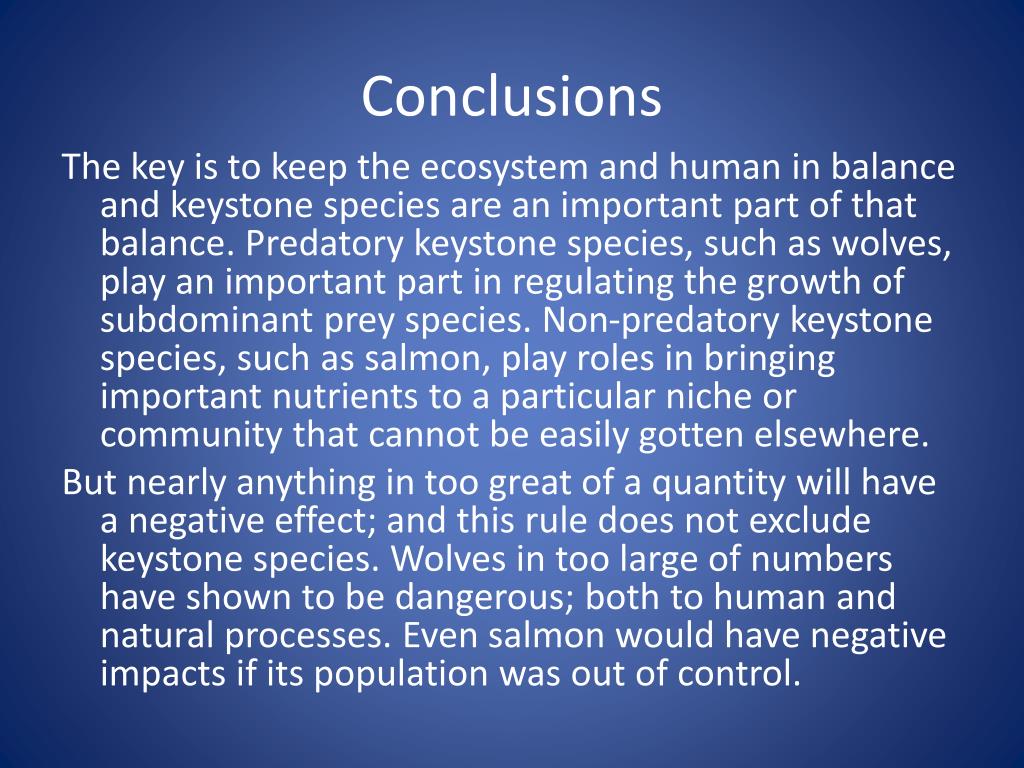 Conclusions

The key is to keep the ecosystem and human in balance and keystone species are an important part of that balance. Predatory keystone species, such as wolves, play an important part in regulating the growth of subdominant prey species. Non-predatory keystone species, such as salmon, play roles in bringing important nutrients to a particular niche or community that cannot be easily gotten elsewhere.

But nearly anything in too great of a quantity will have a negative effect; and this rule does not exclude keystone species. Wolves in too large of numbers have shown to be dangerous; both to human and natural processes. Even salmon would have negative impacts if its population was out of control.